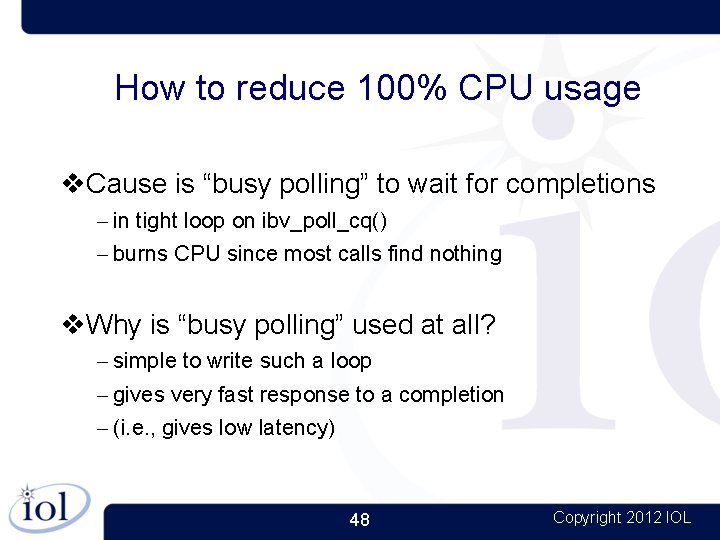 How to reduce 100% CPU usage

❖Cause is “busy polling” to wait for completions
– in tight loop on ibv_poll_cq()
– burns CPU since most calls find nothing

❖Why is “busy polling” used at all?
– simple to write such a loop
– gives very fast response to a completion
– (i.e., gives low latency)

iol

48

Copyright 2012 IOL